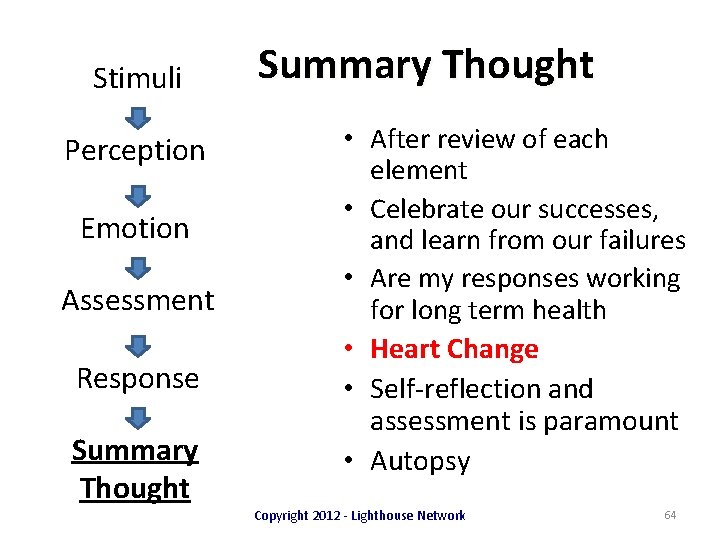 Summary Thought

Stimuli
Perception
Emotion
Assessment
Response
Summary Thought

• After review of each element
• Celebrate our successes, and learn from our failures
• Are my responses working for long term health
• Heart Change
• Self-reflection and assessment is paramount
• Autopsy

Copyright 2012 - Lighthouse Network

64